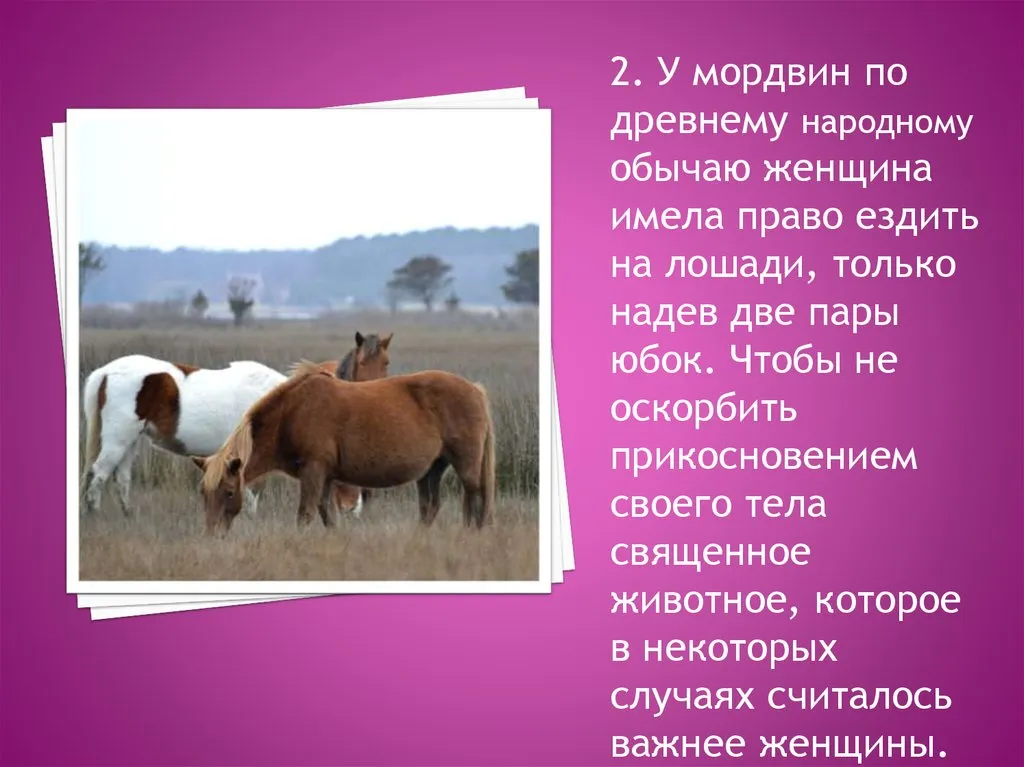 2. У мордвин по древнему народному обычаю женщина имела право ездить на лошади, только надев две пары юбок. Чтобы не оскорбить прикосновением своего тела священное животное, которое в некоторых случаях считалось важнее женщины.